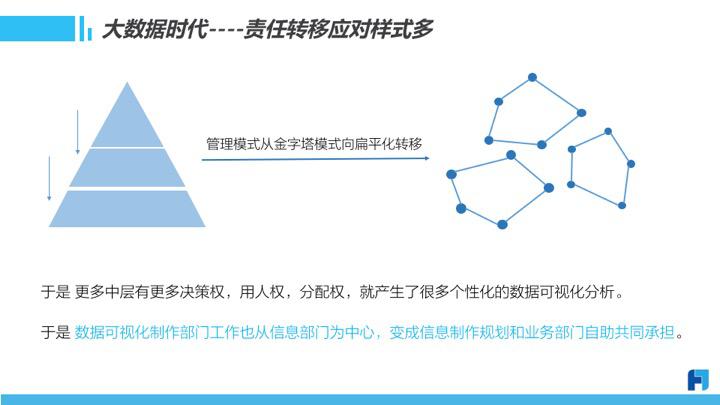 大数据时代----责任转移应对样式多

管理模式从金字塔模式向扁平化转移

于是 更多中层有更多决策权，用人权，分配权，就产生了很多个性化的数据可视化分析。

于是 数据可视化制作部门工作也从信息部门为中心，变成信息制作规划和业务部门自助共同承担。